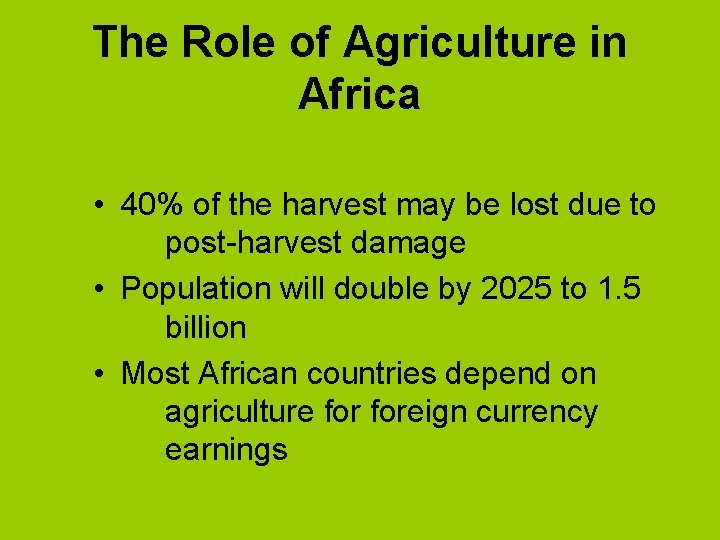 The Role of Agriculture in Africa

• 40% of the harvest may be lost due to post-harvest damage
• Population will double by 2025 to 1.5 billion
• Most African countries depend on agriculture for foreign currency earnings